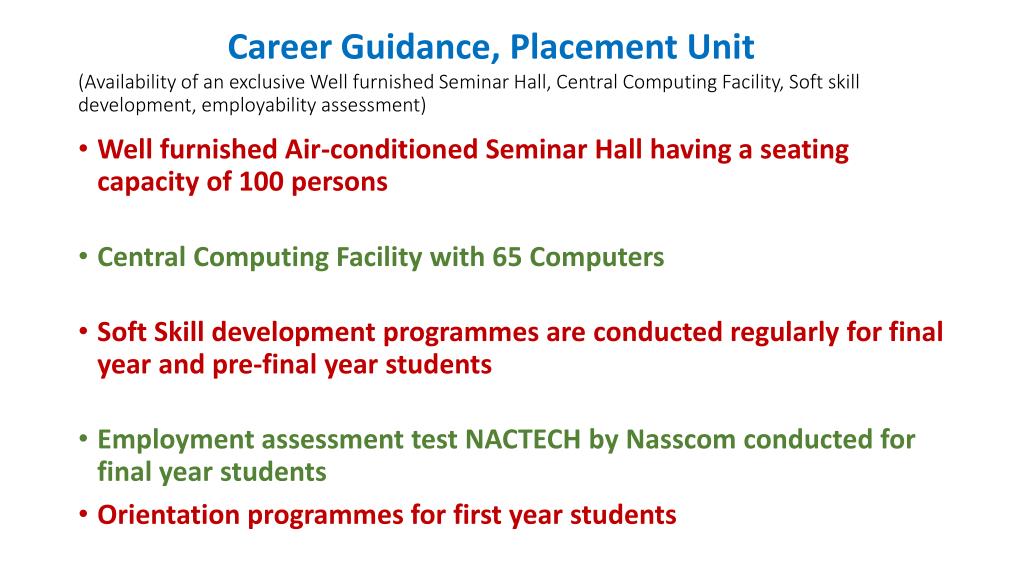 Career Guidance, Placement Unit

(Availability of an exclusive Well furnished Seminar Hall, Central Computing Facility, Soft skill development, employability assessment)

• Well furnished Air-conditioned Seminar Hall having a seating capacity of 100 persons

• Central Computing Facility with 65 Computers

• Soft Skill development programmes are conducted regularly for final year and pre-final year students

• Employment assessment test NACTECH by Nasscom conducted for final year students
• Orientation programmes for first year students